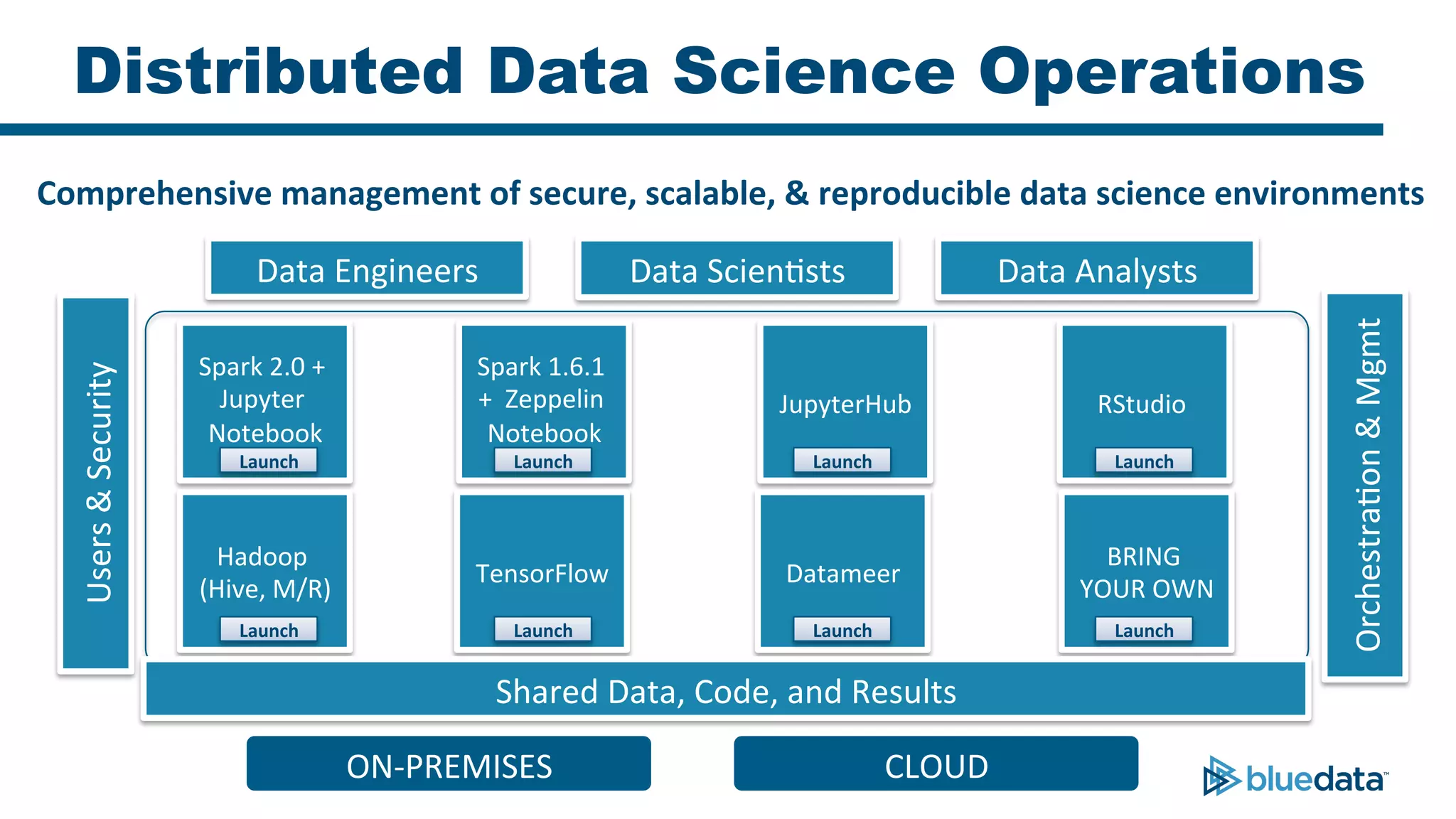 Distributed Data Science Operations

Comprehensive management of secure, scalable, & reproducible data science environments

Data Engineers

Data Scientists

Data Analysts

Users & Security

Spark 2.0 + Jupyter Notebook
Launch

Spark 1.6.1 + Zeppelin Notebook
Launch

JupyterHub
Launch

RStudio
Launch

Hadoop (Hive, M/R)
Launch

TensorFlow
Launch

Datameer
Launch

BRING YOUR OWN
Launch

Orchestration & Mgmt

Shared Data, Code, and Results

ON-PREMISES

CLOUD

bluedata™